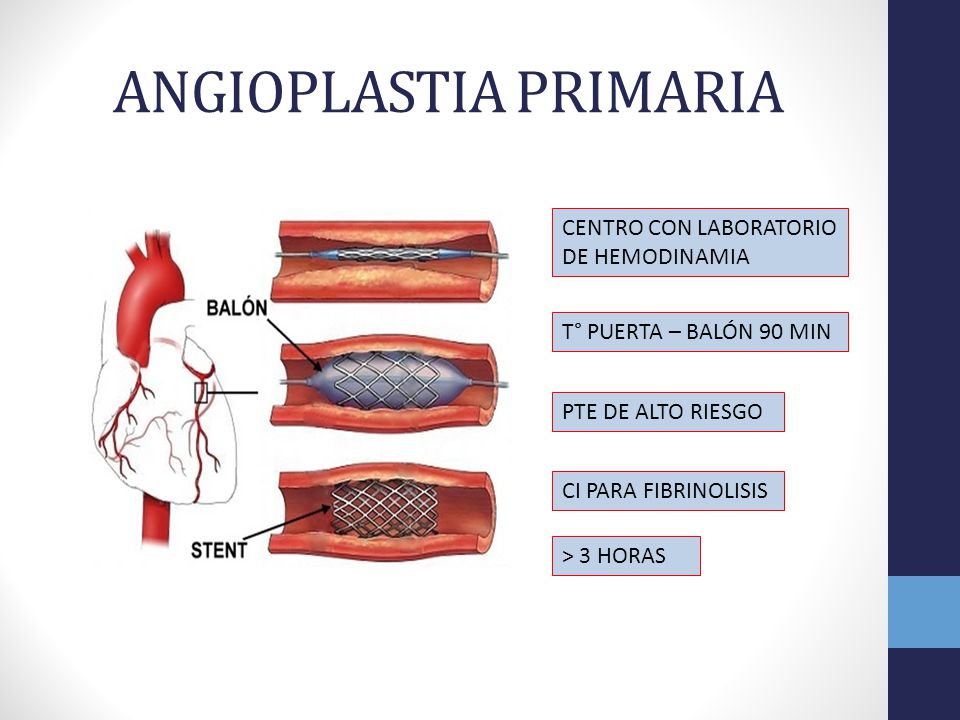 ANGIOPLASTIA PRIMARIA

BALÓN

STENT

CENTRO CON LABORATORIO DE HEMODINAMIA

T° PUERTA – BALÓN 90 MIN

PTE DE ALTO RIESGO

CI PARA FIBRINOLISIS

> 3 HORAS